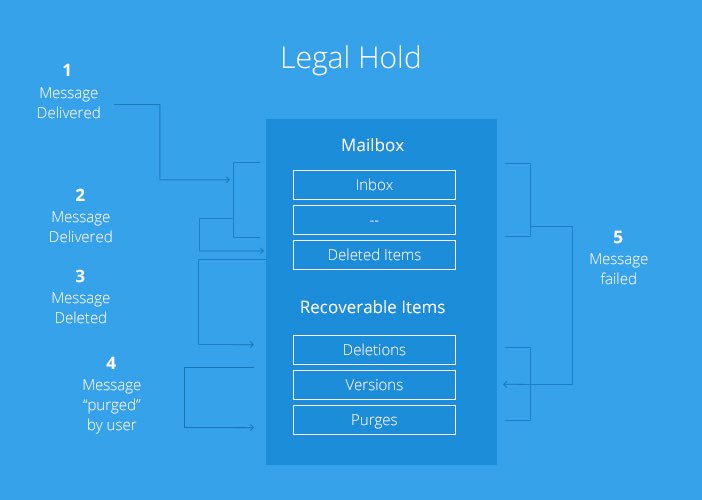 Legal Hold

1
Message
Delivered

2
Message
Delivered

3
Message
Deleted

4
Message
"purged"
by user

Mailbox

Inbox

--

Deleted Items

Recoverable Items

Deletions

Versions

Purges

5
Message
failed